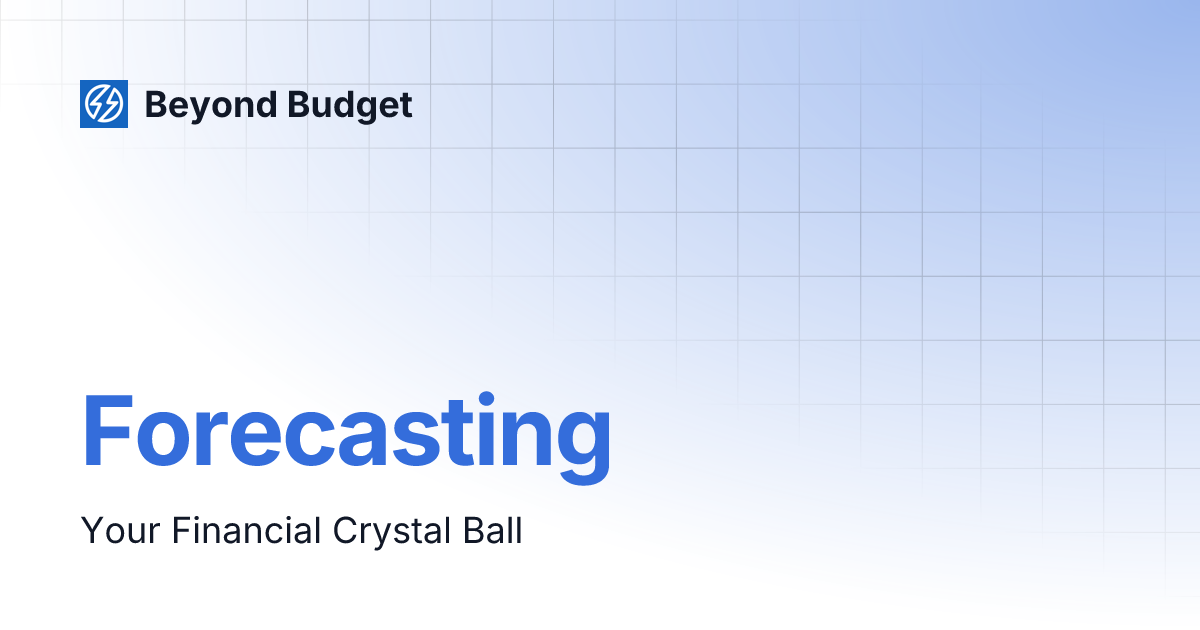 Beyond Budget

Forecasting

Your Financial Crystal Ball